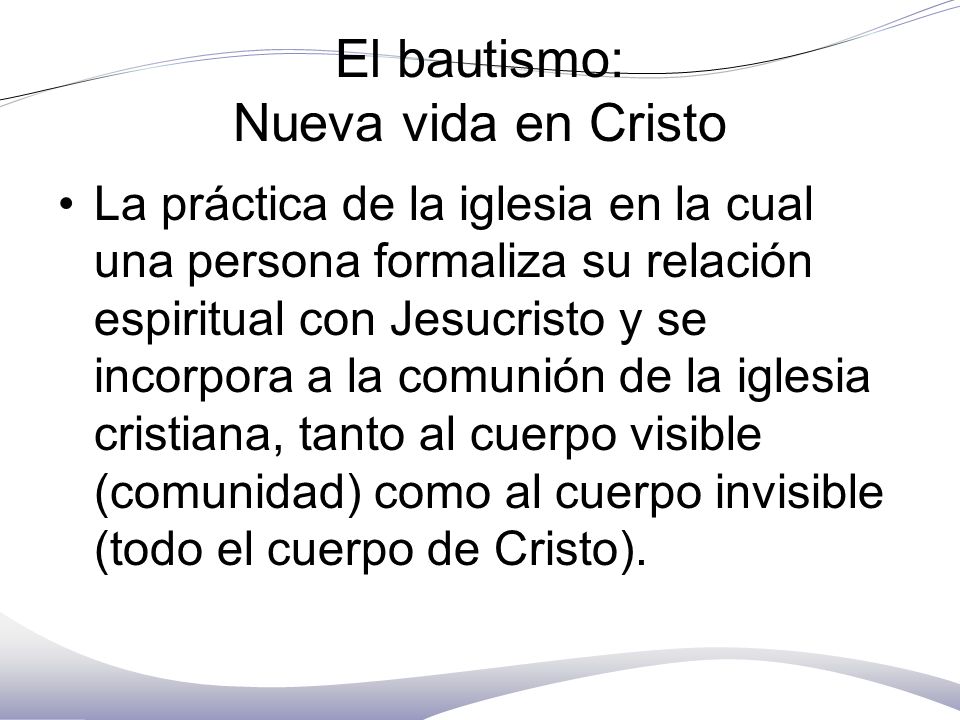 El bautismo:
Nueva vida en Cristo

• La práctica de la iglesia en la cual una persona formaliza su relación espiritual con Jesucristo y se incorpora a la comunión de la iglesia cristiana, tanto al cuerpo visible (comunidad) como al cuerpo invisible (todo el cuerpo de Cristo).